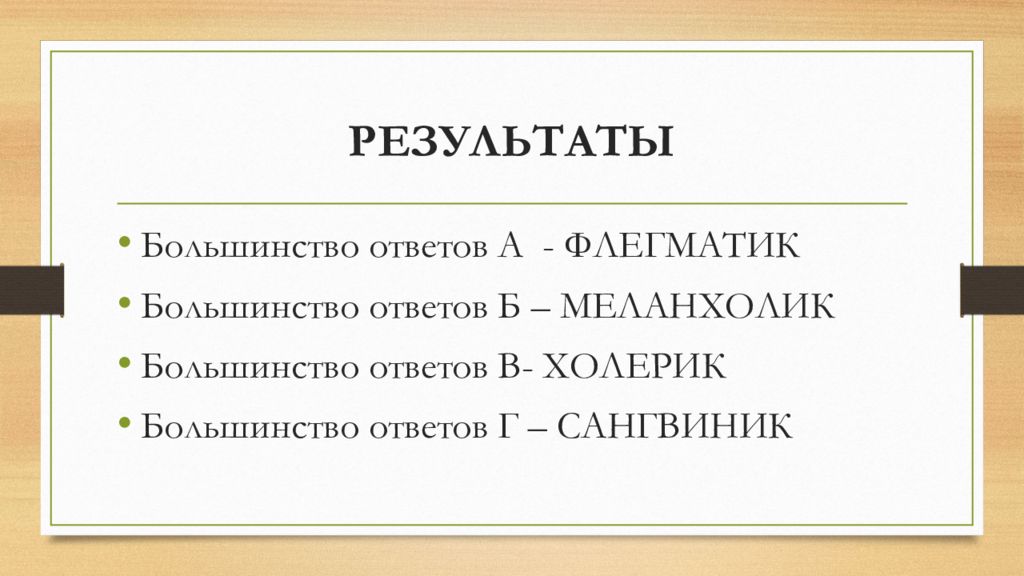 РЕЗУЛЬТАТЫ

• Большинство ответов А - ФЛЕГМАТИК
• Большинство ответов Б – МЕЛАНХОЛИК
• Большинство ответов В- ХОЛЕРИК
• Большинство ответов Г – САНГВИНИК